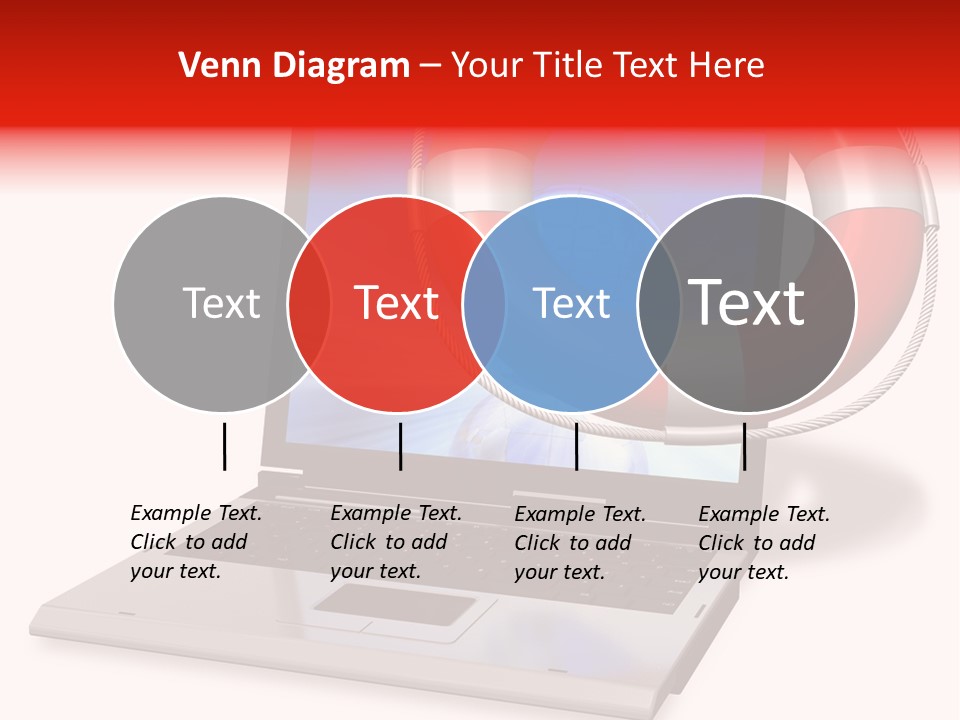 Venn Diagram – Your Title Text Here

Text

Text

Text

Text

Example Text. Click to add your text.

Example Text. Click to add your text.

Example Text. Click to add your text.

Example Text. Click to add your text.